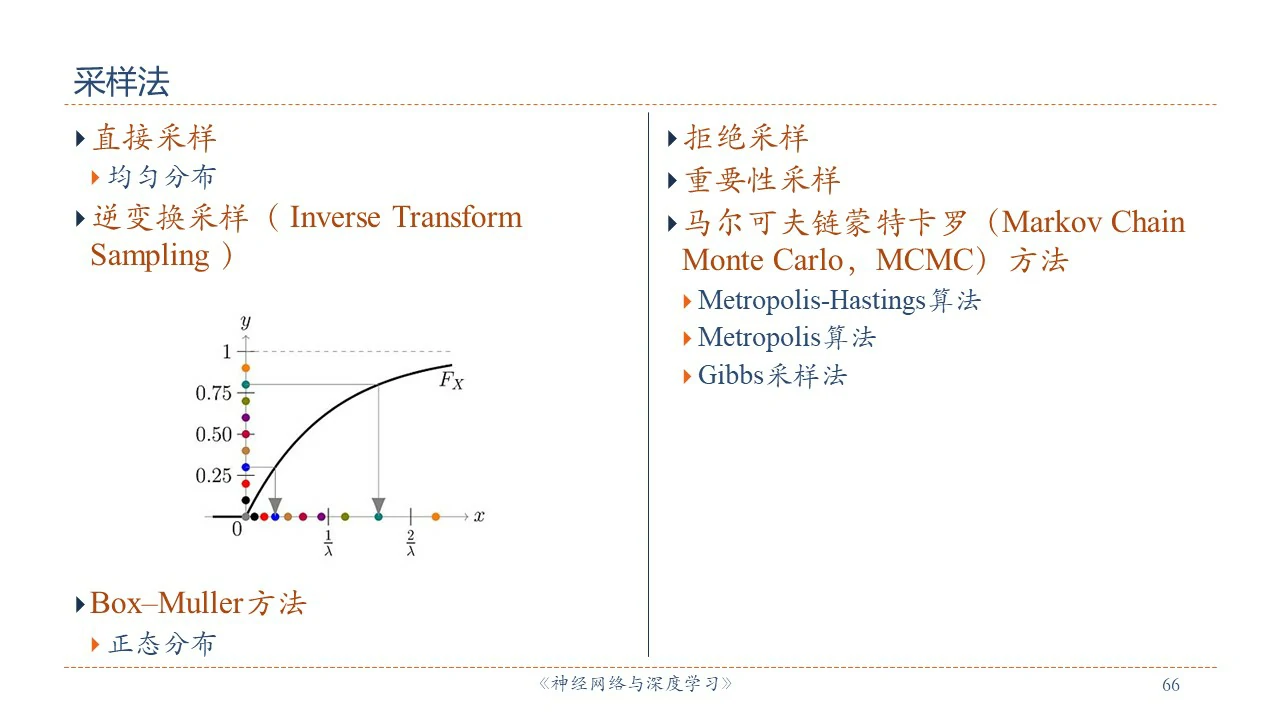 采样法

直接采样

均匀分布

逆变换采样（ Inverse Transform Sampling ）

$y$

1

0.75

0.50

0.25

0

$F_X$

$\frac{1}{\lambda}$

$\frac{2}{\lambda}$

$x$

Box–Muller方法

正态分布

拒绝采样

重要性采样

马尔可夫链蒙特卡罗（Markov Chain Monte Carlo，MCMC）方法

Metropolis-Hastings算法

Metropolis算法

Gibbs采样法

《神经网络与深度学习》

66